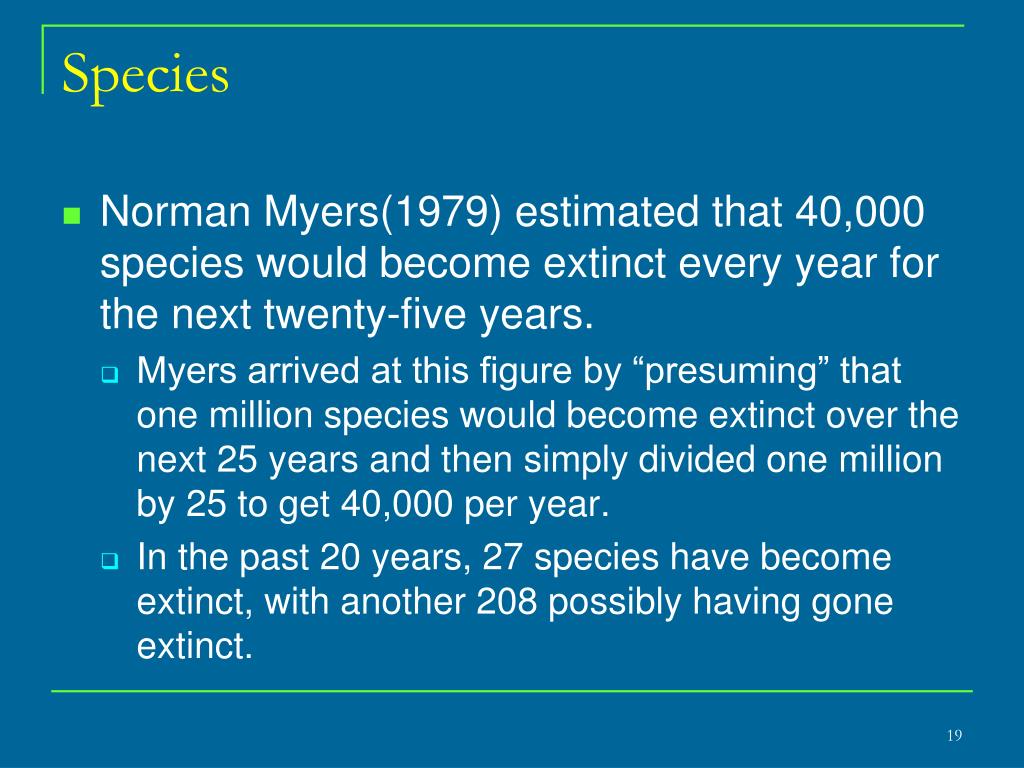 Species

Norman Myers(1979) estimated that 40,000 species would become extinct every year for the next twenty-five years.

Myers arrived at this figure by “presuming” that one million species would become extinct over the next 25 years and then simply divided one million by 25 to get 40,000 per year.

In the past 20 years, 27 species have become extinct, with another 208 possibly having gone extinct.

19